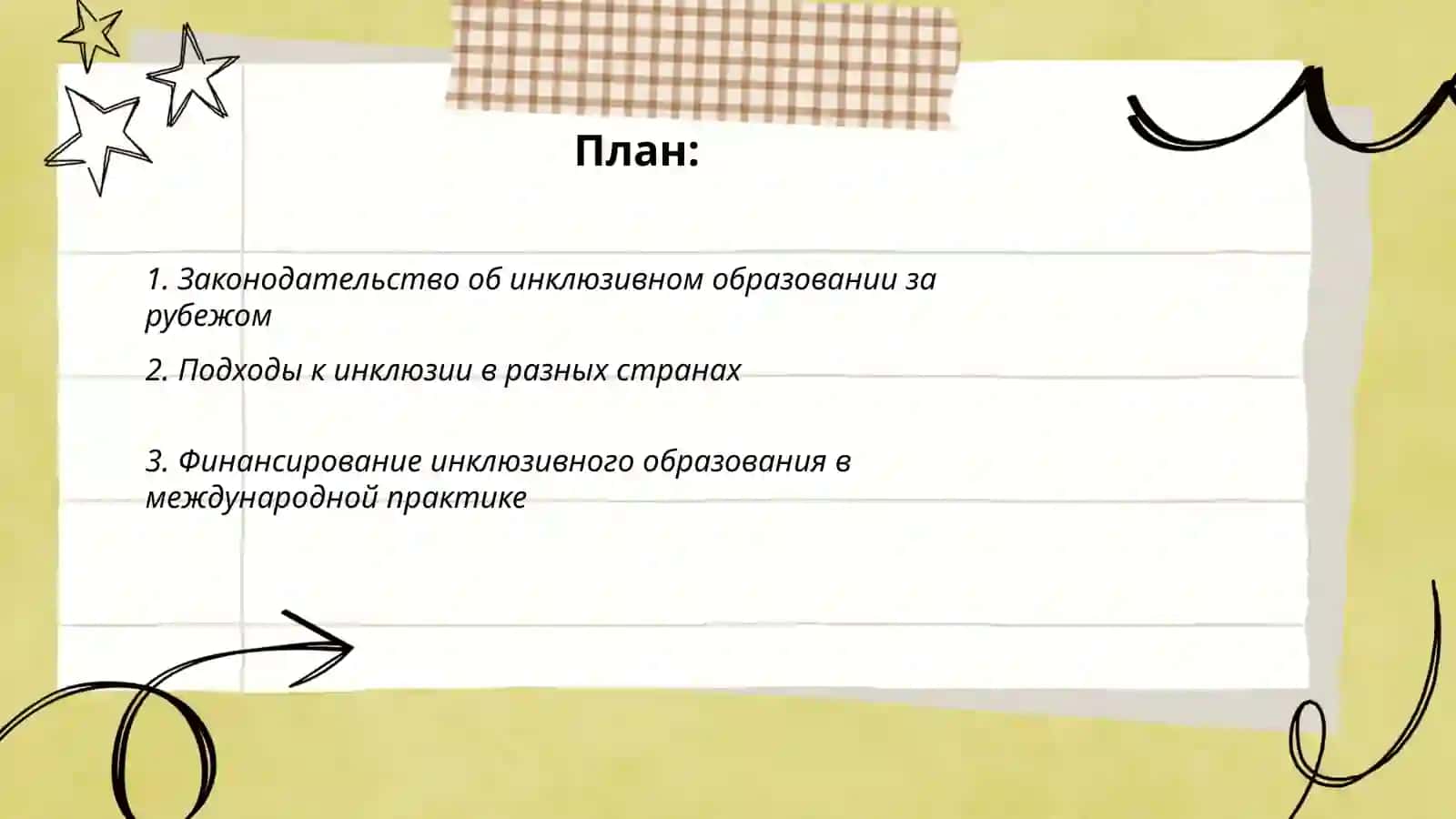 План:

1. Законодательство об инклюзивном образовании за рубежом

2. Подходы к инклюзии в разных странах

3. Финансирование инклюзивного образования в международной практике